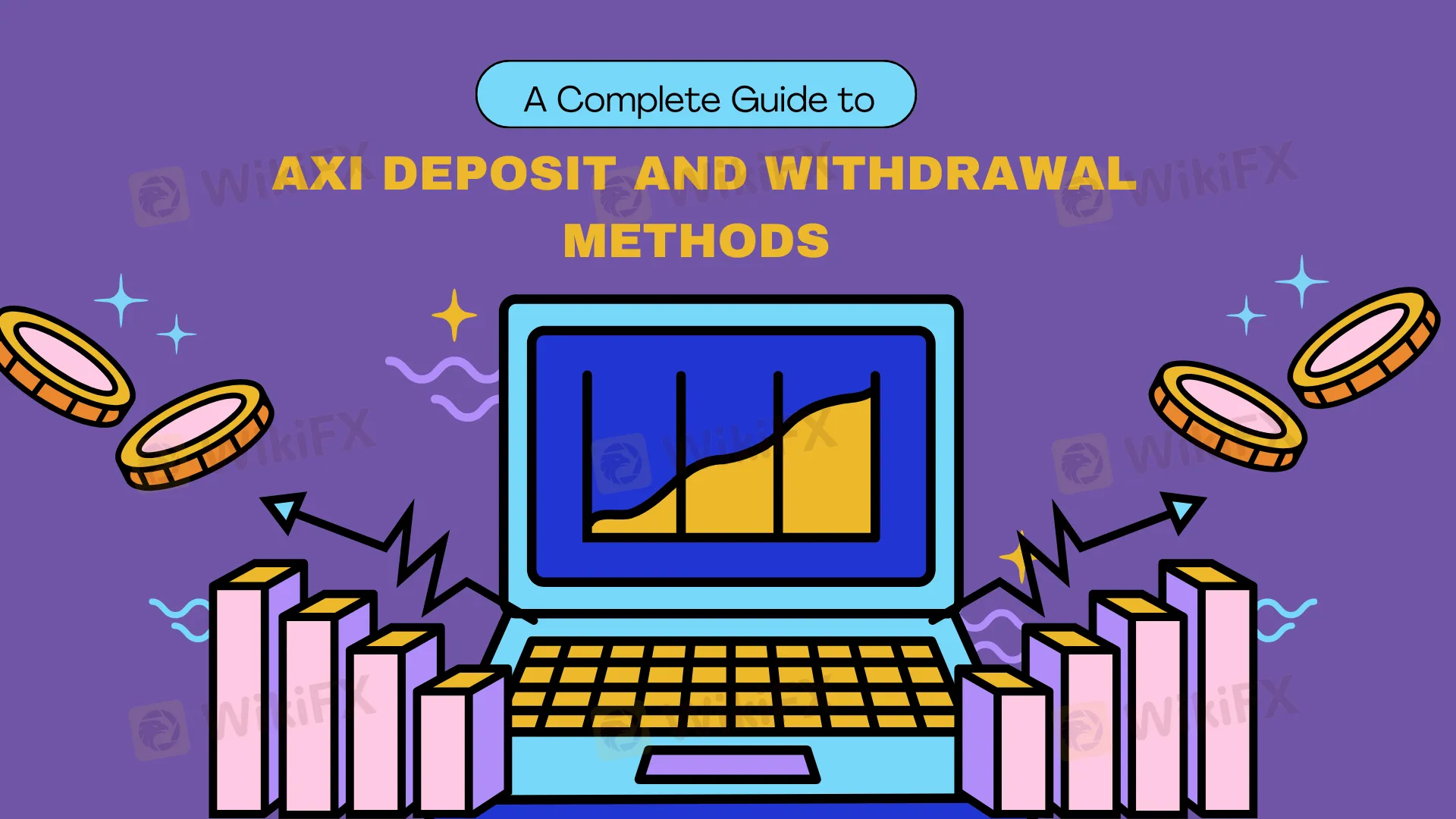 A Complete Guide to

AXI DEPOSIT AND WITHDRAWAL METHODS

WikiFX WikiFX WikiFX WikiFX WikiFX WikiFX WikiFX WikiFX WikiFX